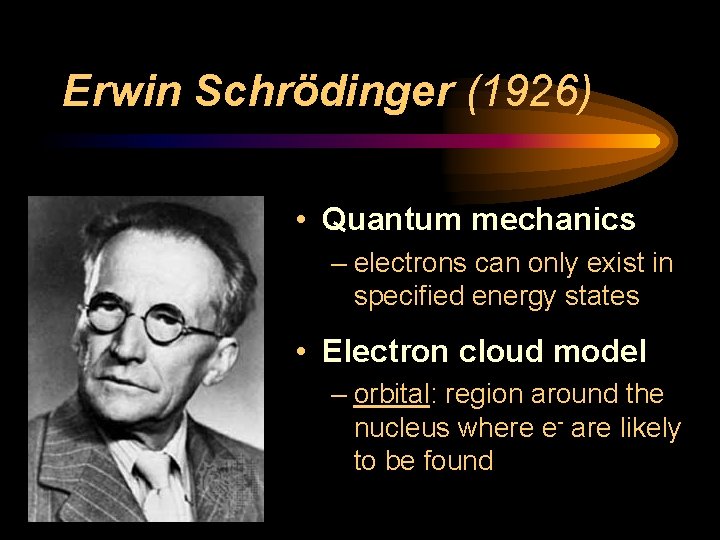 Erwin Schrödinger (1926)

• Quantum mechanics
– electrons can only exist in specified energy states

• Electron cloud model
– orbital: region around the nucleus where $e^-$ are likely to be found